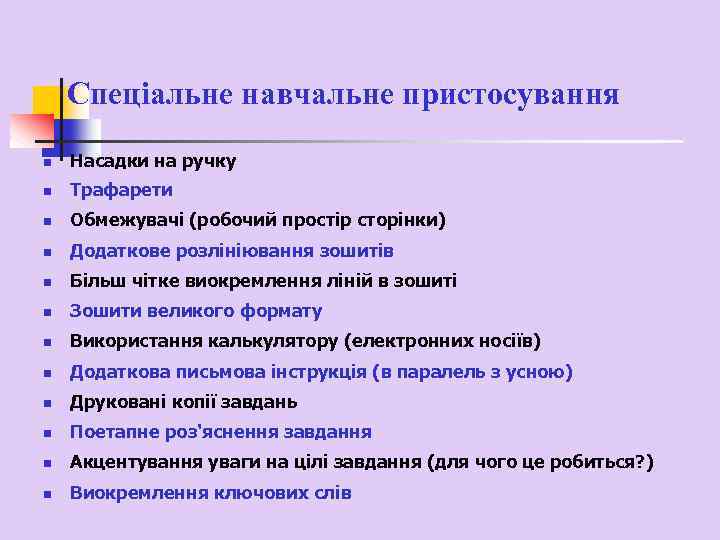 Спеціальне навчальне пристосування

- Насадки на ручку
- Трафарети
- Обмежувачі (робочий простір сторінки)
- Додаткове розлініювання зошитів
- Більш чітке виокремлення ліній в зошиті
- Зошити великого формату
- Використання калькулятору (електронних носіїв)
- Додаткова письмова інструкція (в паралель з усною)
- Друковані копії завдань
- Поетапне роз'яснення завдання
- Акцентування уваги на цілі завдання (для чого це робиться?)
- Виокремлення ключових слів